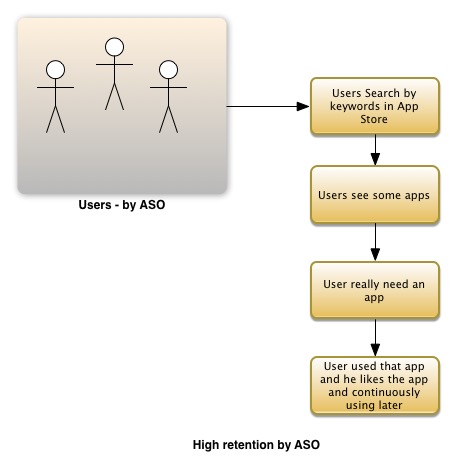 Users - by ASO

Users Search by keywords in App Store

Users see some apps

User really need an app

User used that app and he likes the app and continuously using later

High retention by ASO